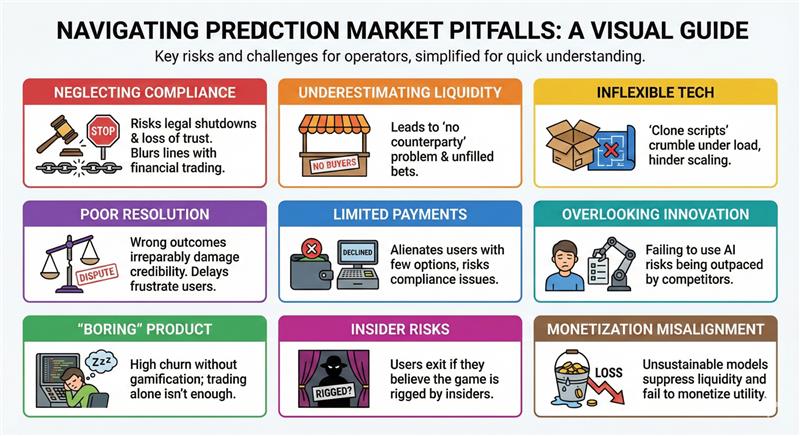 NAVIGATING PREDICTION MARKET PITFALLS: A VISUAL GUIDE

Key risks and challenges for operators, simplified for quick understanding.

NEGLECTING COMPLIANCE

STOP

Risks legal shutdowns & loss of trust. Blurs lines with financial trading.

UNDERESTIMATING LIQUIDITY

NO BUYERS

Leads to 'no counterparty' problem & unfilled bets.

INFLEXIBLE TECH

'Clone scripts' crumble under load, hinder scaling.

POOR RESOLUTION

DISPUTE

Wrong outcomes irreparably damage credibility. Delays frustrate users.

LIMITED PAYMENTS

DECLINED

Alienates users with few options, risks compliance issues.

OVERLOOKING INNOVATION

Failing to use AI risks being outpaced by competitors.

"BORING" PRODUCT

Zzz

High churn without gamification; trading alone isn't enough.

INSIDER RISKS

RIGGED?

Users exit if they believe the game is rigged by insiders.

MONETIZATION MISALIGNMENT

LOSS

Unsustainable models suppress liquidity and fail to monetize utility.